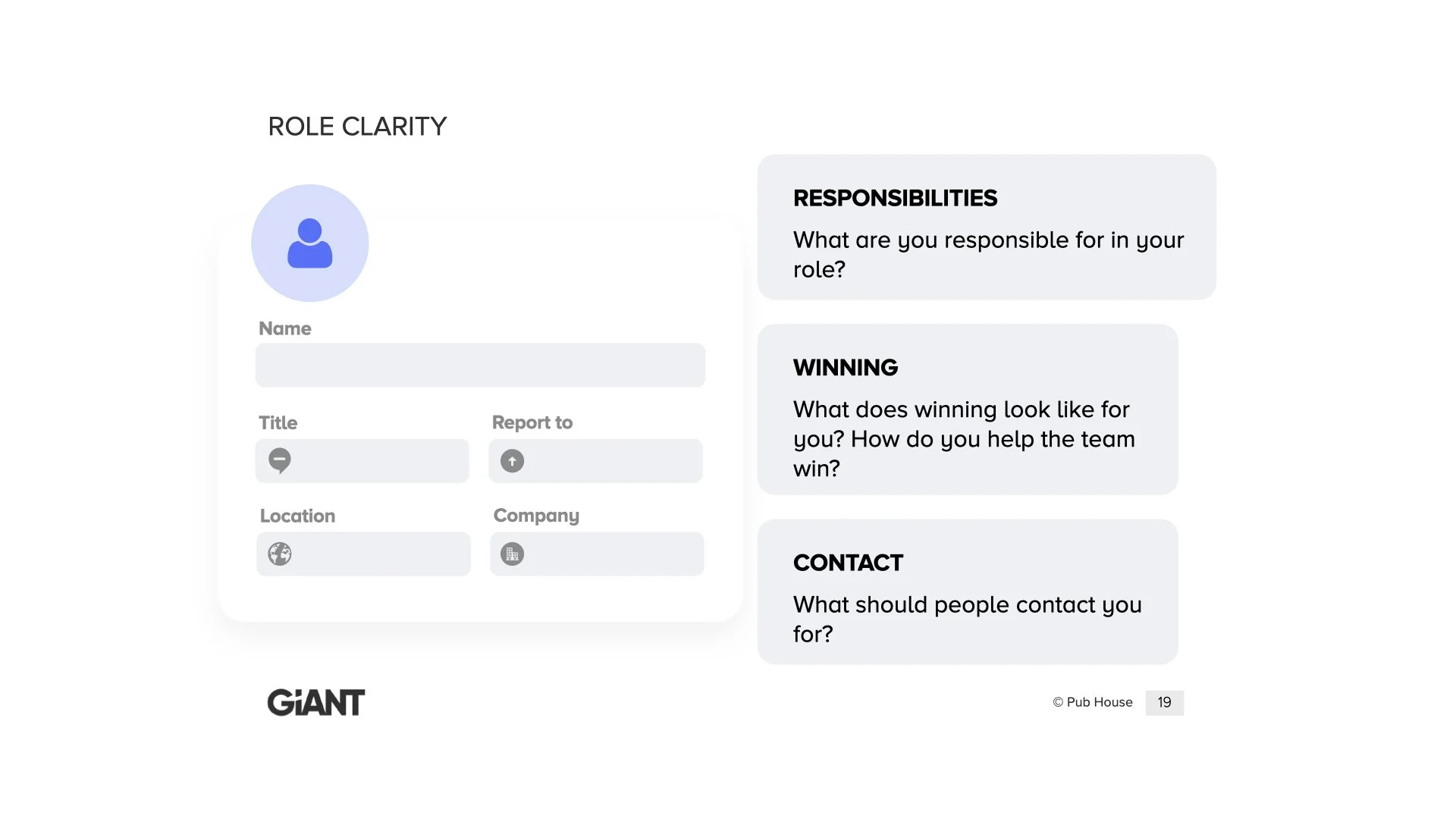 ROLE CLARITY

Name

Title

Report to

Location

Company

RESPONSIBILITIES

What are you responsible for in your role?

WINNING

What does winning look like for you? How do you help the team win?

CONTACT

What should people contact you for?

GiANT

© Pub House 19